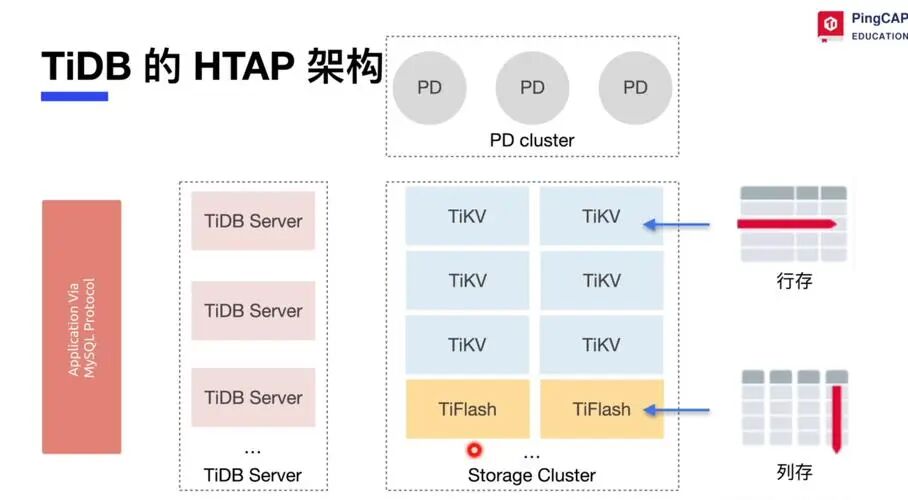 TiDB 的 HTAP 架构

PingCAP EDUCATION

PD PD PD
PD cluster

Application Via MySQL Protocol

TiDB Server
TiDB Server
TiDB Server
...
TiDB Server

TiKV TiKV
TiKV TiKV
TiKV TiKV
TiFlash TiFlash
...
Storage Cluster

行存

列存